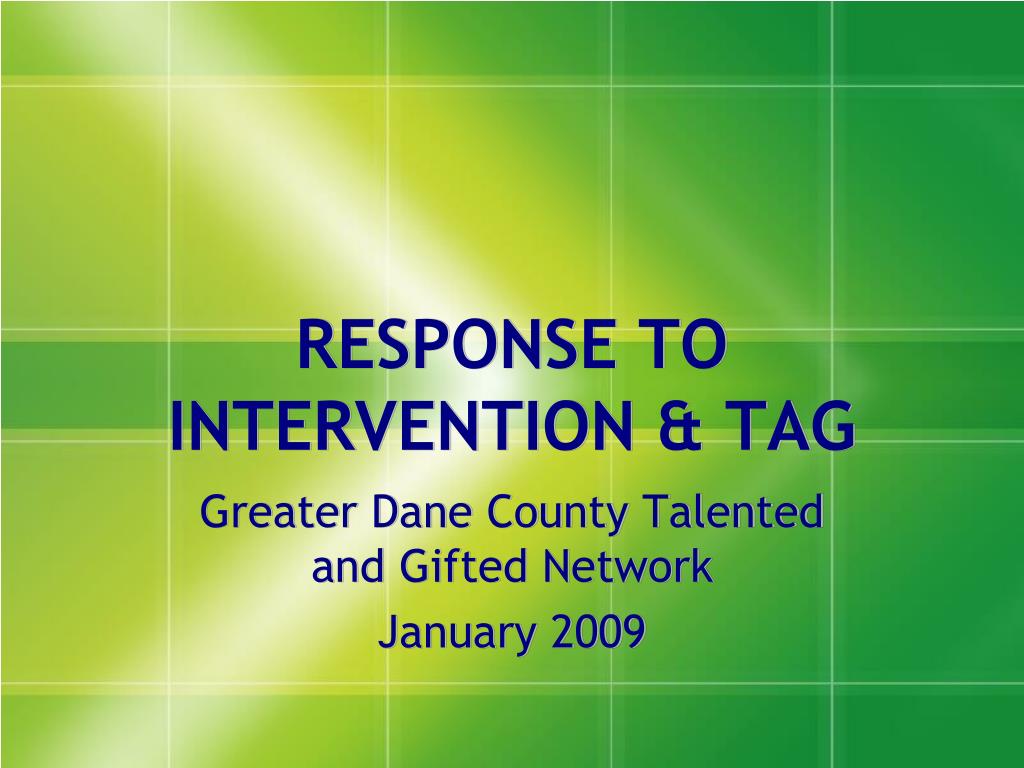 RESPONSE TO INTERVENTION & TAG

Greater Dane County Talented and Gifted Network

January 2009